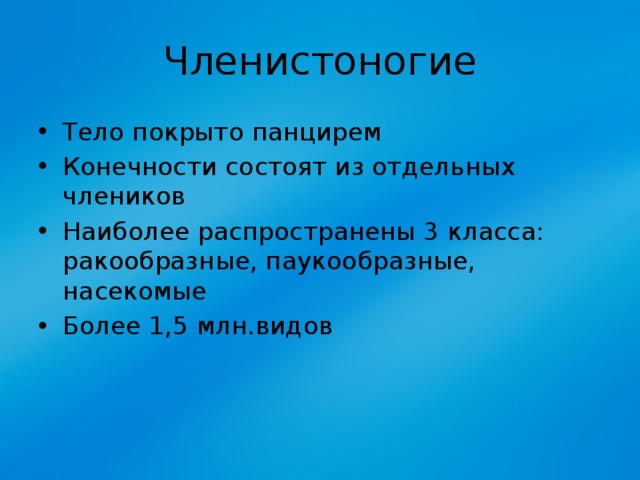 Членистоногие

• Тело покрыто панцирем
• Конечности состоят из отдельных члеников
• Наиболее распространены 3 класса: ракообразные, паукообразные, насекомые
• Более 1,5 млн.видов